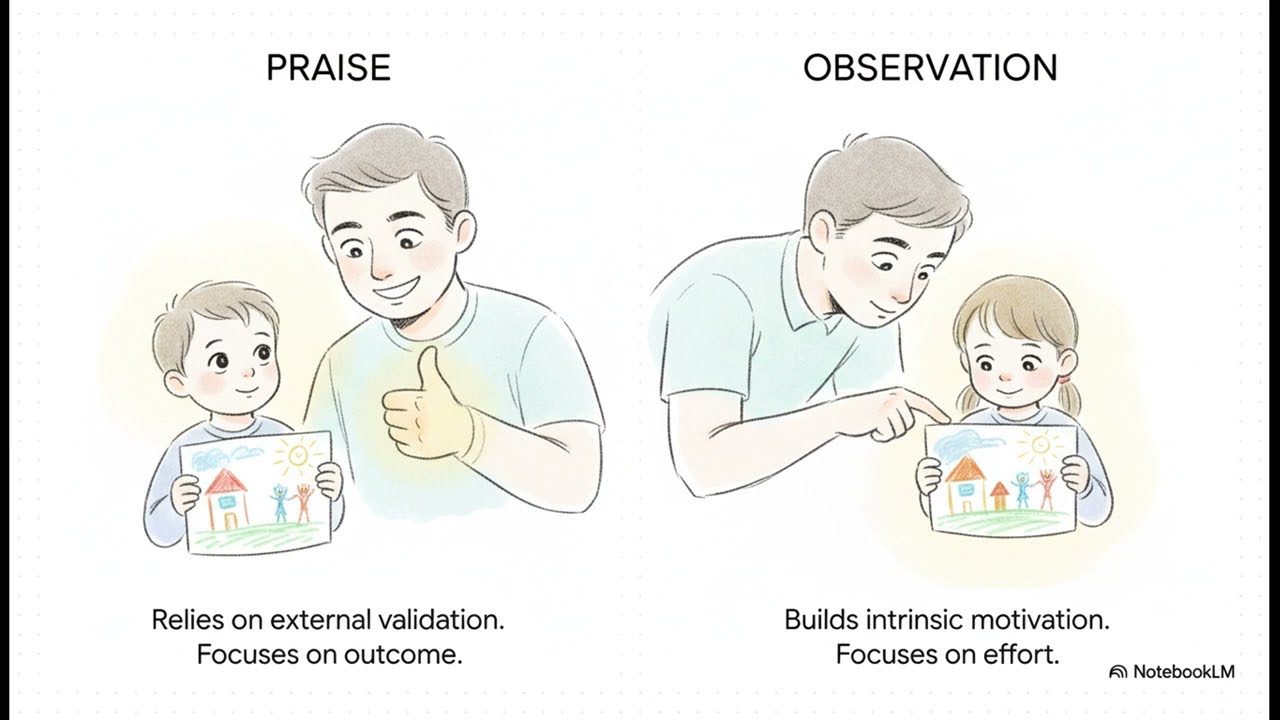 PRAISE

Relies on external validation.
Focuses on outcome.

OBSERVATION

Builds intrinsic motivation.
Focuses on effort.

NotebookLM